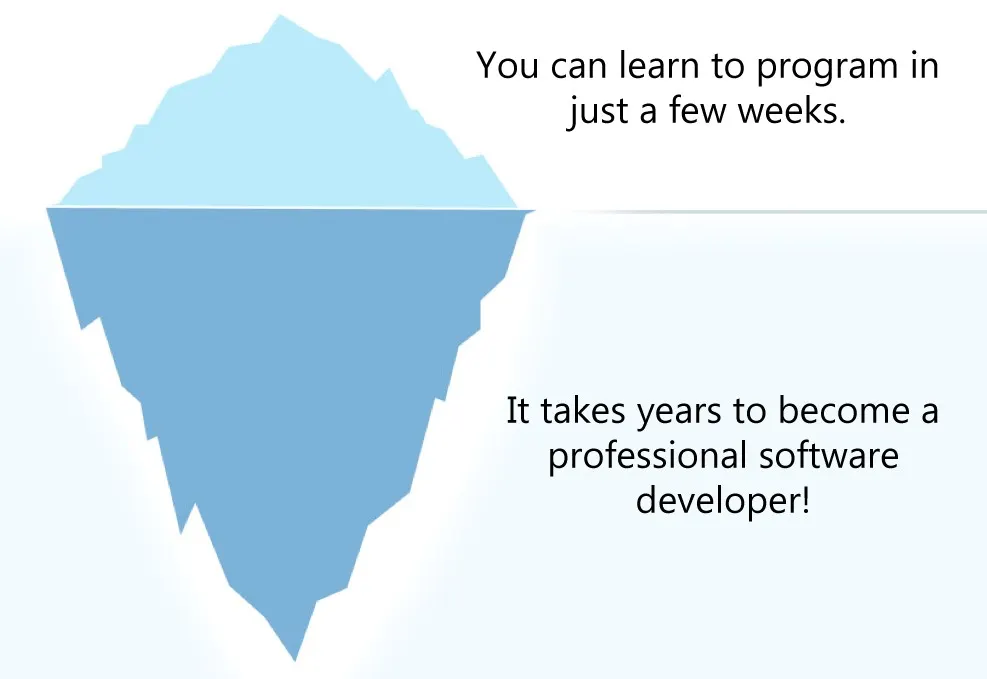 You can learn to program in just a few weeks.

It takes years to become a professional software developer!